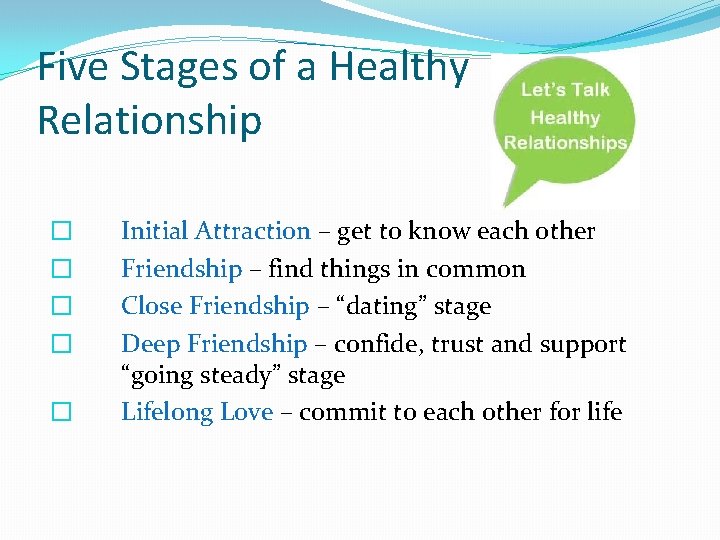 Five Stages of a Healthy Relationship

Let's Talk Healthy Relationships

☐ Initial Attraction – get to know each other
☐ Friendship – find things in common
☐ Close Friendship – "dating" stage
☐ Deep Friendship – confide, trust and support "going steady" stage
☐ Lifelong Love – commit to each other for life